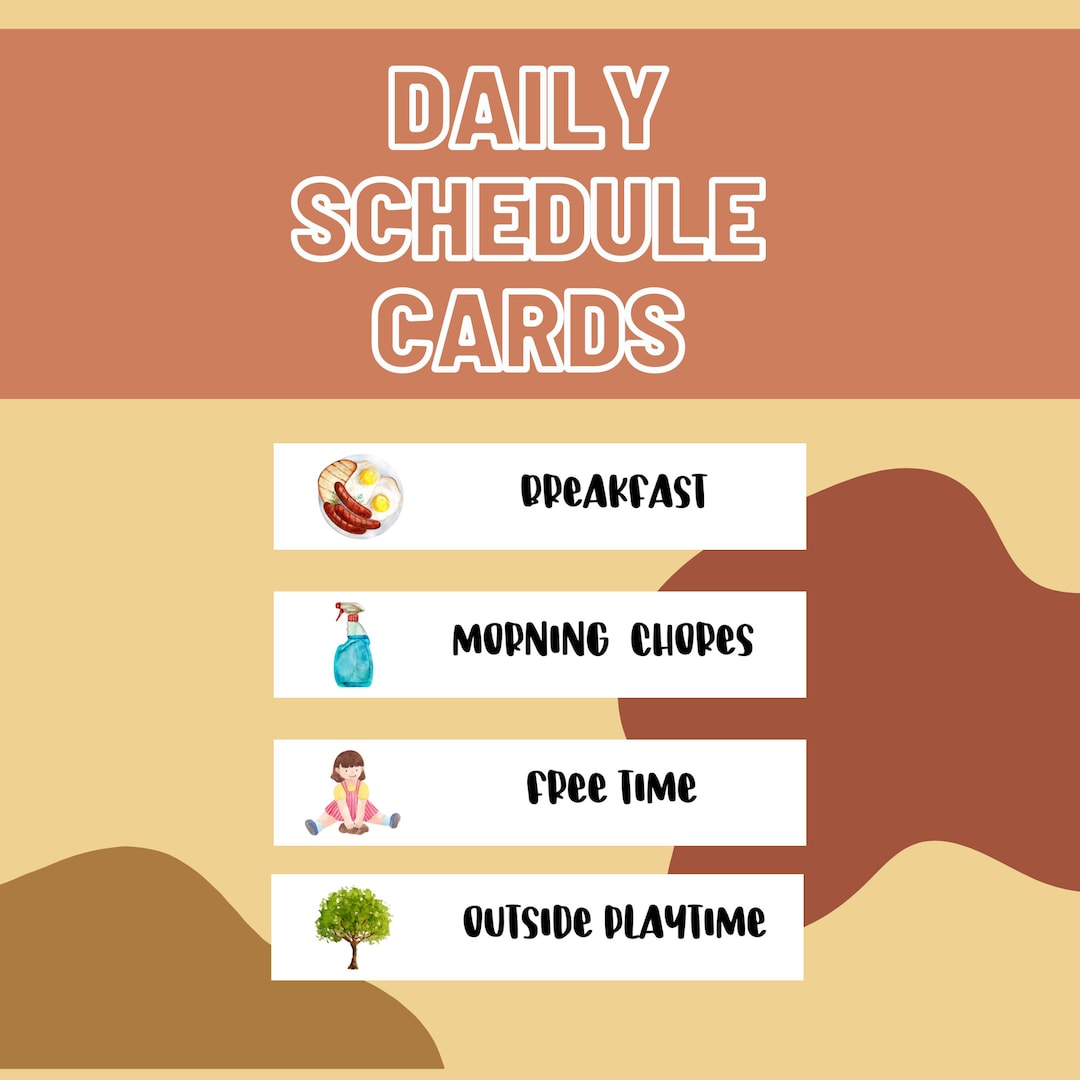 DAILY SCHEDULE CARDS

BREAKFAST

MORNING CHORES

FREE TIME

OUTSIDE PLAYTIME